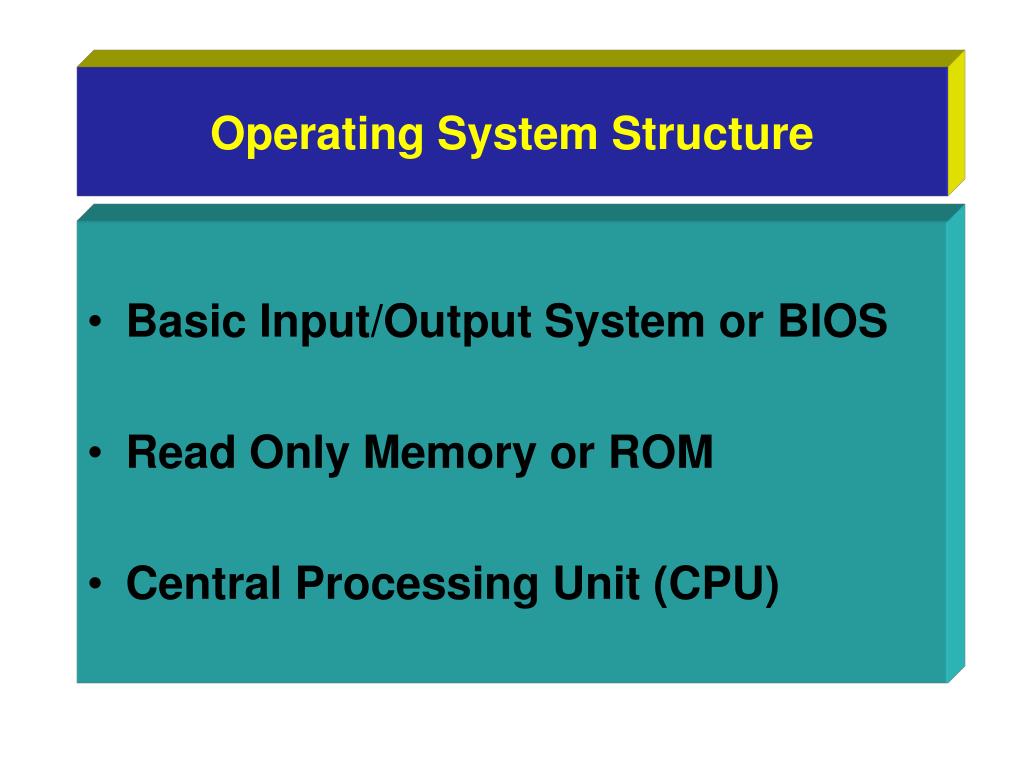 Operating System Structure

• Basic Input/Output System or BIOS

• Read Only Memory or ROM

• Central Processing Unit (CPU)